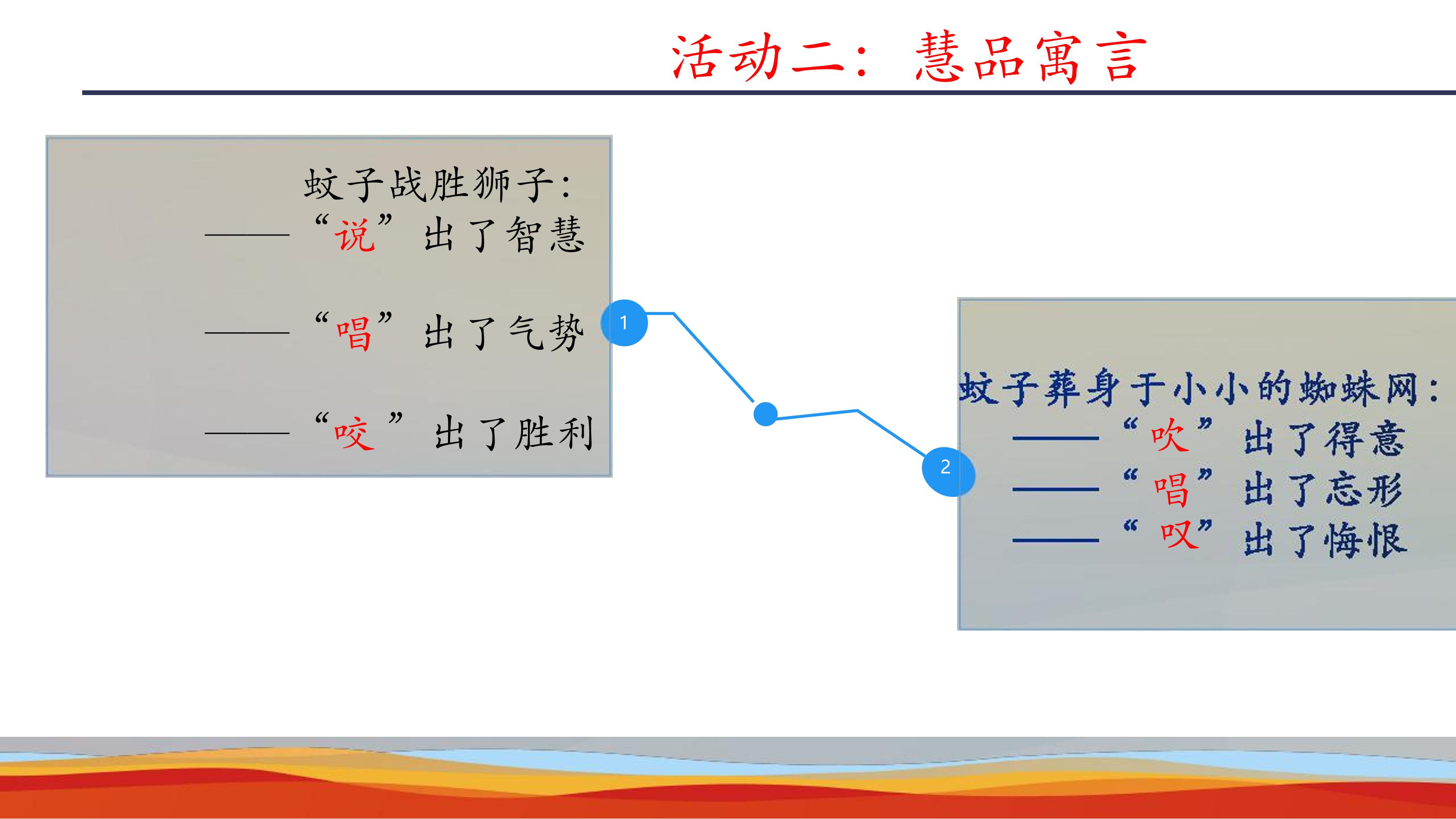 活动二：慧品寓言

蚊子战胜狮子：
——“说”出了智慧
——“唱”出了气势
——“咬”出了胜利

1

2

蚊子葬身于小小的蜘蛛网：
——“吹”出了得意
——“唱”出了忘形
——“叹”出了悔恨